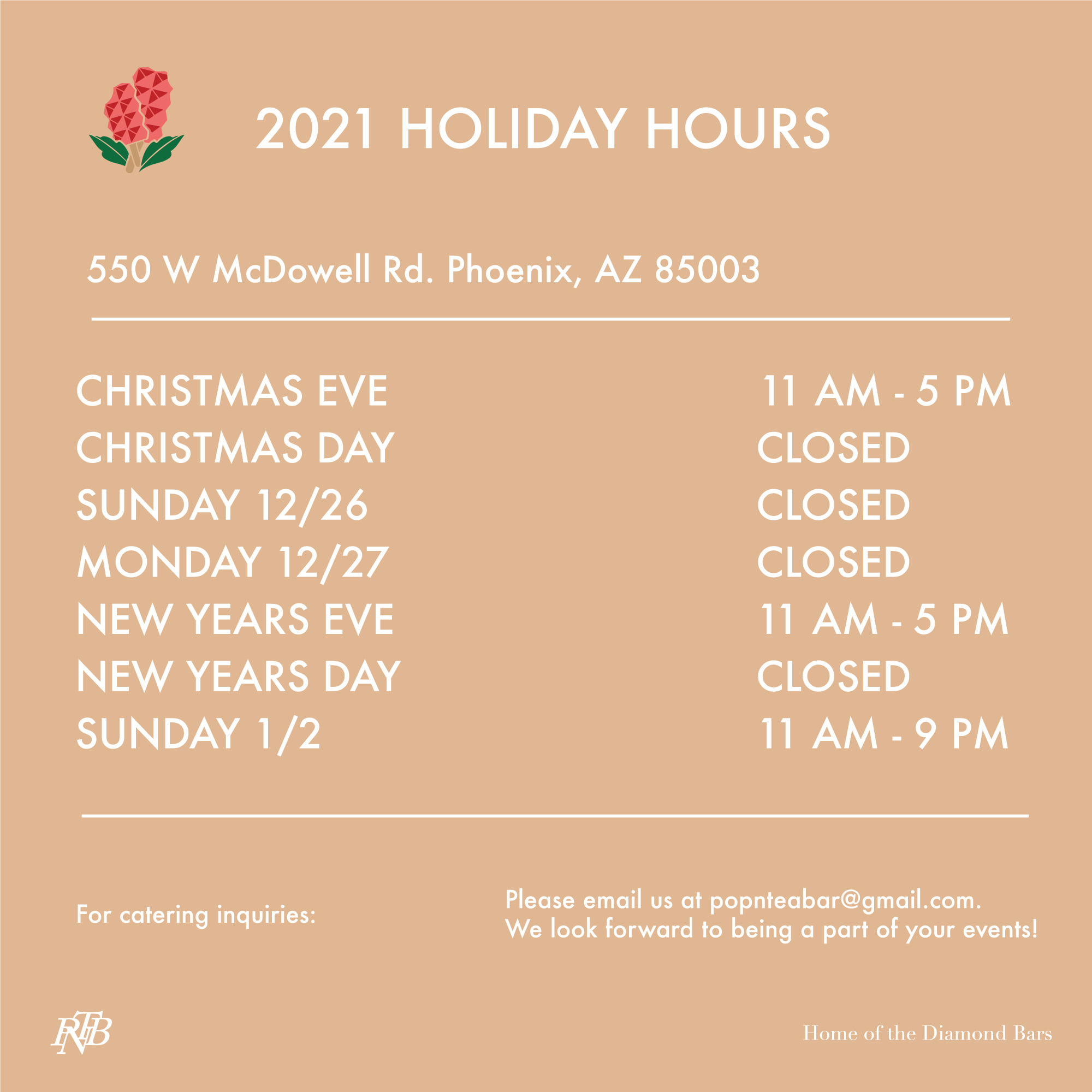 2021 HOLIDAY HOURS

550 W McDowell Rd. Phoenix, AZ 85003

| | |
|---|---|
| CHRISTMAS EVE | 11 AM - 5 PM |
| CHRISTMAS DAY | CLOSED |
| SUNDAY 12/26 | CLOSED |
| MONDAY 12/27 | CLOSED |
| NEW YEARS EVE | 11 AM - 5 PM |
| NEW YEARS DAY | CLOSED |
| SUNDAY 1/2 | 11 AM - 9 PM |

For catering inquiries:

Please email us at popnteabar@gmail.com.
We look forward to being a part of your events!

PNTB

Home of the Diamond Bars